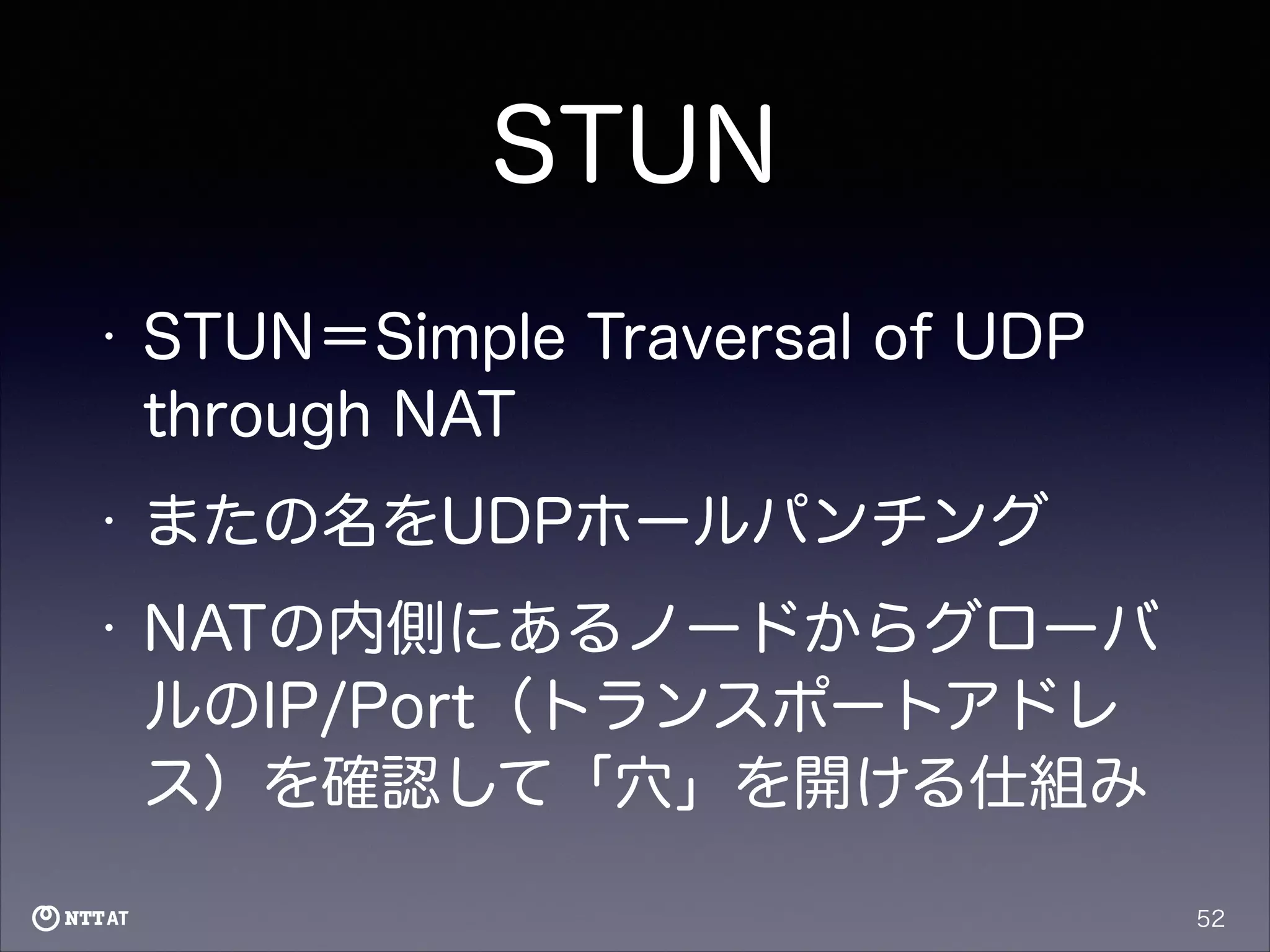 STUN

• STUN＝Simple Traversal of UDP through NAT

• またの名をUDPホールパンチング

• NATの内側にあるノードからグローバルのIP/Port（トランスポートアドレス）を確認して「穴」を開ける仕組み

NTT AT

52